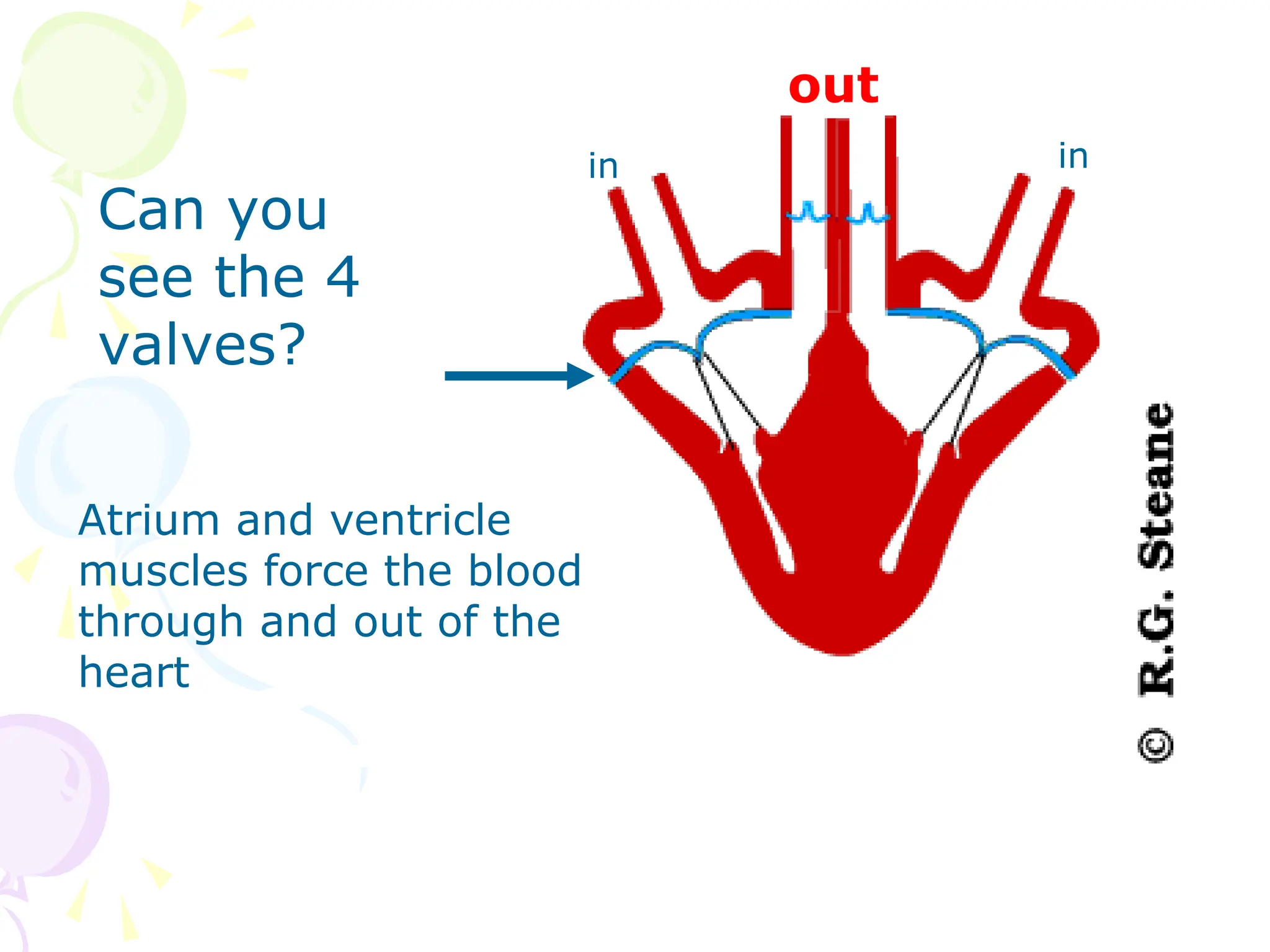 Can you see the 4 valves?

Atrium and ventricle muscles force the blood through and out of the heart

out

in

in

© R.G. Steane